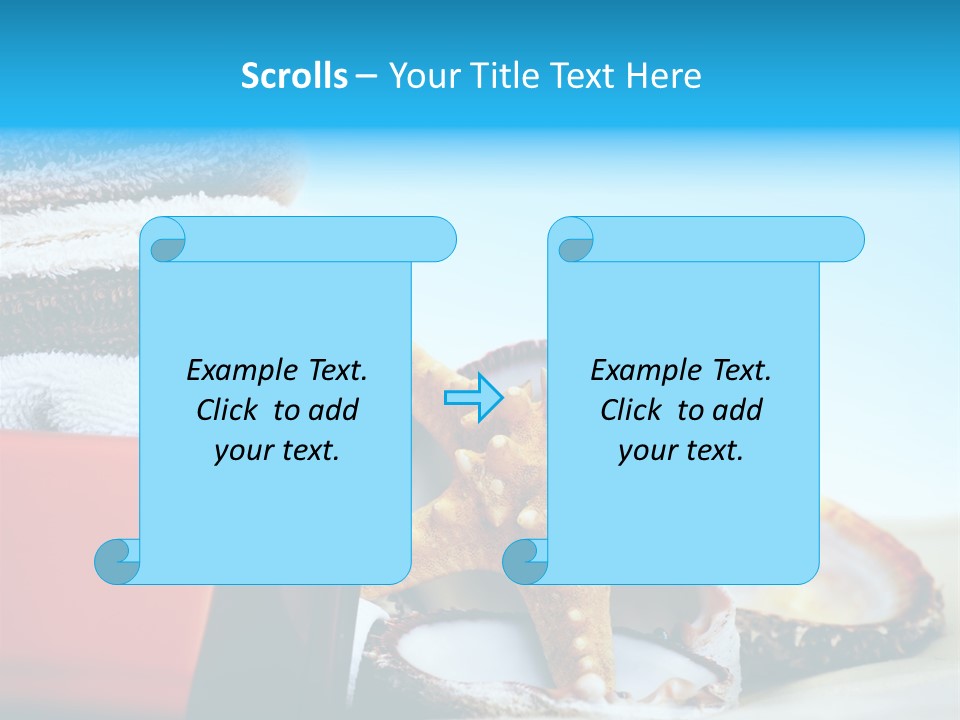 Scrolls – Your Title Text Here

Example Text. Click to add your text.

Example Text. Click to add your text.